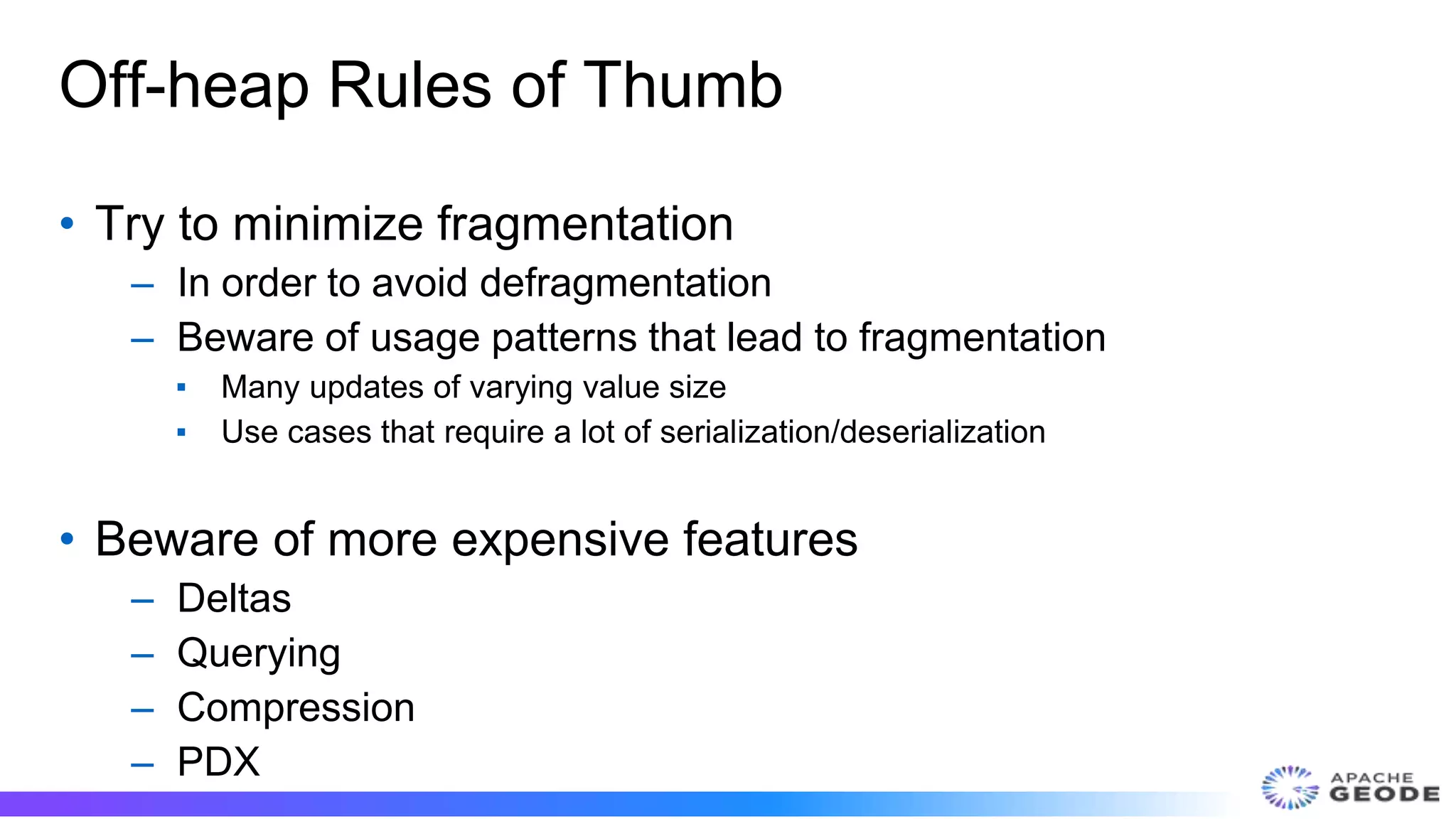 Off-heap Rules of Thumb

• Try to minimize fragmentation
– In order to avoid defragmentation
– Beware of usage patterns that lead to fragmentation
▪ Many updates of varying value size
▪ Use cases that require a lot of serialization/deserialization

• Beware of more expensive features
– Deltas
– Querying
– Compression
– PDX

APACHE GEODE